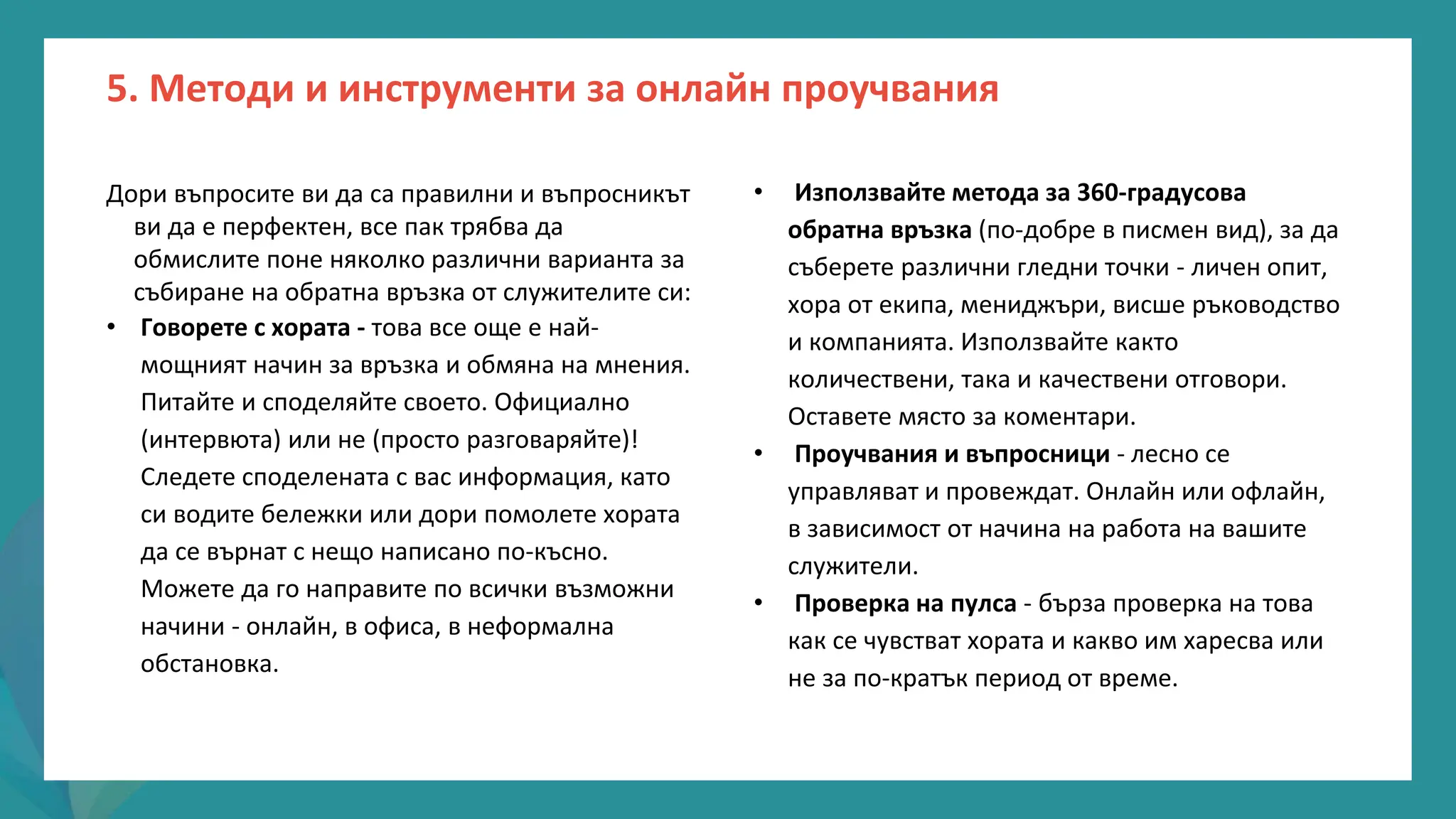 5. Методи и инструменти за онлайн проучвания

Дори въпросите ви да са правилни и въпросникът ви да е перфектен, все пак трябва да обмислите поне няколко различни варианта за събиране на обратна връзка от служителите си:

• Говорете с хората - това все още е най-мощният начин за връзка и обмяна на мнения. Питайте и споделяйте своето. Официално (интервюта) или не (просто разговаряйте)! Следете споделената с вас информация, като си водите бележки или дори помолете хората да се върнат с нещо написано по-късно. Можете да го направите по всички възможни начини - онлайн, в офиса, в неформална обстановка.

• Използвайте метода за 360-градусова обратна връзка (по-добре в писмен вид), за да съберете различни гледни точки - личен опит, хора от екипа, мениджъри, висше ръководство и компанията. Използвайте както количествени, така и качествени отговори. Оставете място за коментари.

• Проучвания и въпросници - лесно се управляват и провеждат. Онлайн или офлайн, в зависимост от начина на работа на вашите служители.

• Проверка на пулса - бърза проверка на това как се чувстват хората и какво им харесва или не за по-кратък период от време.